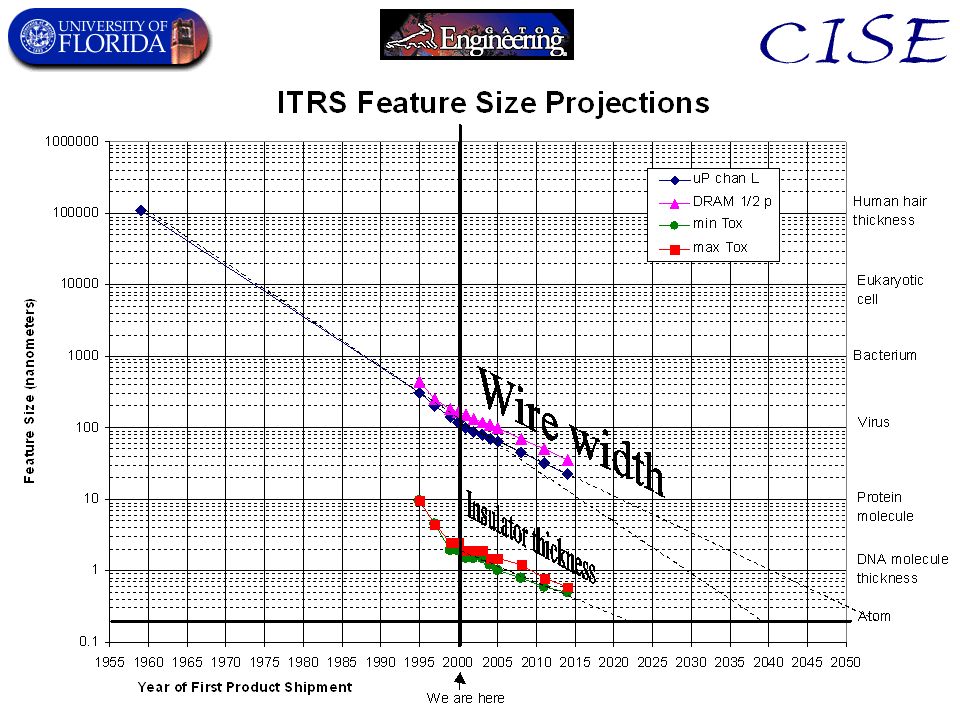 UNIVERSITY OF FLORIDA

GATOR Engineering

CISE

ITRS Feature Size Projections

Feature Size (nanometers)

1000000
100000
10000
1000
100
10
1
0.1

uP chan L
DRAM 1/2 p
min Tox
max Tox

Human hair thickness

Eukaryotic cell

Bacterium

Virus

Protein molecule

DNA molecule thickness

Atom

Wire width

Insulator thickness

1955 1960 1965 1970 1975 1980 1985 1990 1995 2000 2005 2010 2015 2020 2025 2030 2035 2040 2045 2050

Year of First Product Shipment

We are here